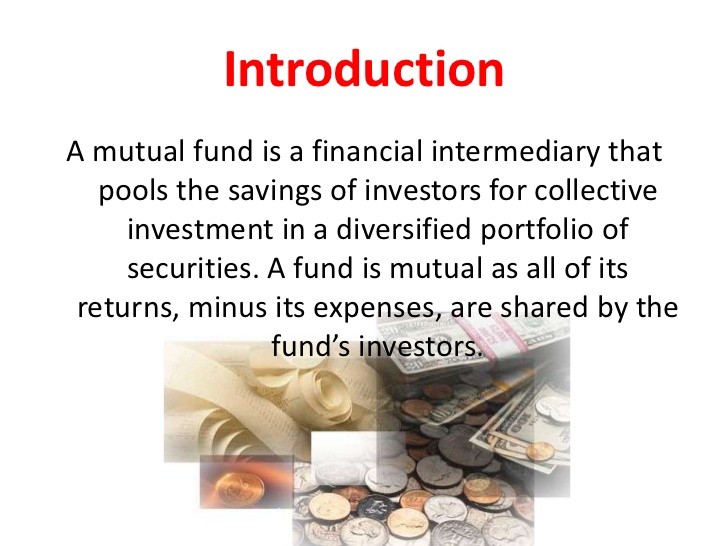 Introduction

A mutual fund is a financial intermediary that pools the savings of investors for collective investment in a diversified portfolio of securities. A fund is mutual as all of its returns, minus its expenses, are shared by the fund's investors.